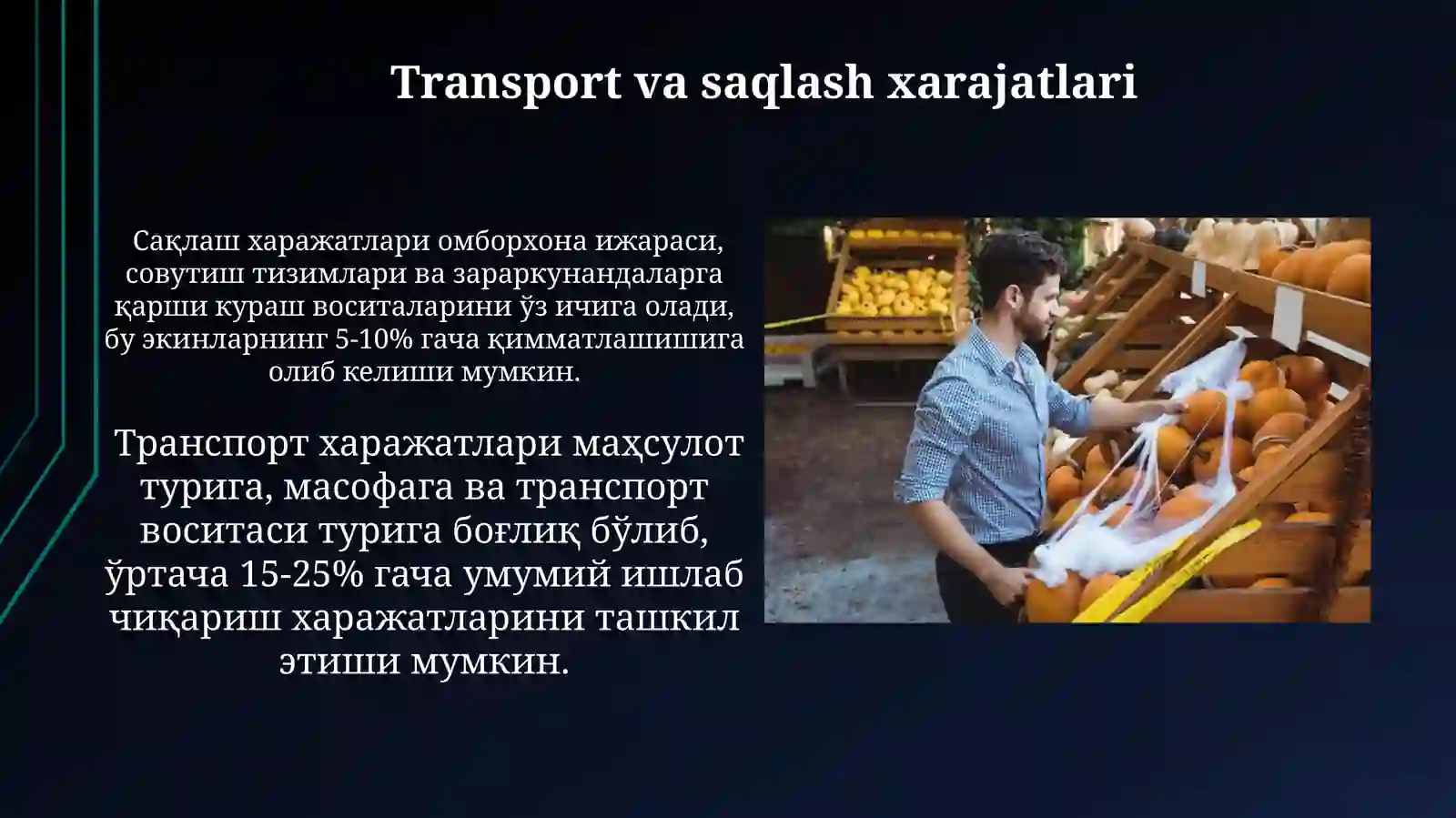 Transport va saqlash xarajatlari

Сақлаш харажатлари омборхона ижараси, совутиш тизимлари ва зараркунандаларга қарши кураш воситаларини ўз ичига олади, бу экинларнинг 5-10% гача қимматлашишига олиб келиши мумкин.

Транспорт харажатлари маҳсулот турига, масофага ва транспорт воситаси турига боғлиқ бўлиб, ўртача 15-25% гача умумий ишлаб чиқариш харажатларини ташкил этиши мумкин.